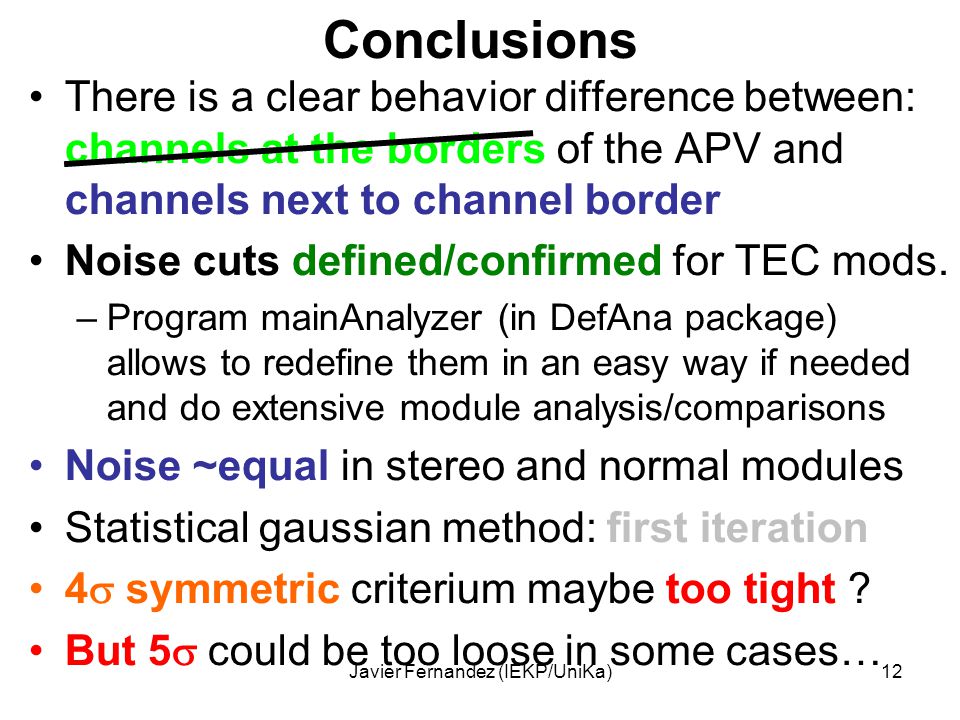 Conclusions

• There is a clear behavior difference between: channels at the borders of the APV and channels next to channel border

• Noise cuts defined/confirmed for TEC mods.

– Program mainAnalyzer (in DefAna package) allows to redefine them in an easy way if needed and do extensive module analysis/comparisons

• Noise ~equal in stereo and normal modules

• Statistical gaussian method: first iteration

• $4\sigma$ symmetric criterium maybe too tight ?

• But $5\sigma$ could be too loose in some cases…

Javier Fernandez (IEKP/UniKa) 12